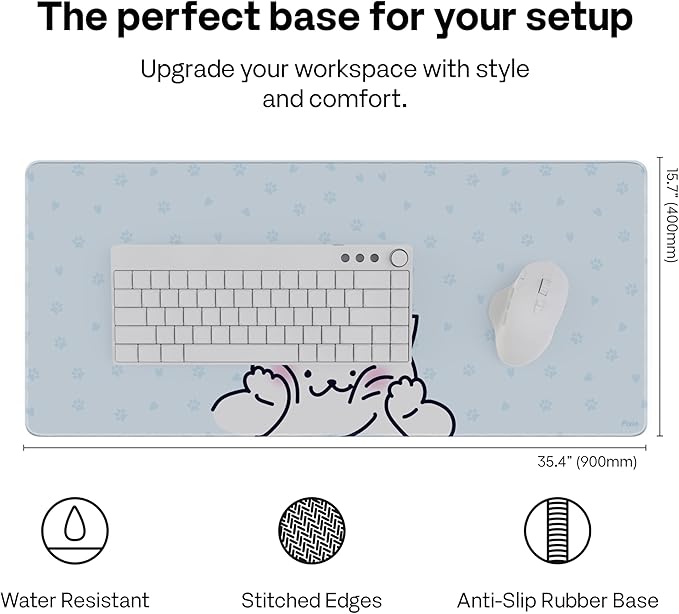 The perfect base for your setup

Upgrade your workspace with style and comfort.

15.7" (400mm)

35.4" (900mm)

Water Resistant

Stitched Edges

Anti-Slip Rubber Base